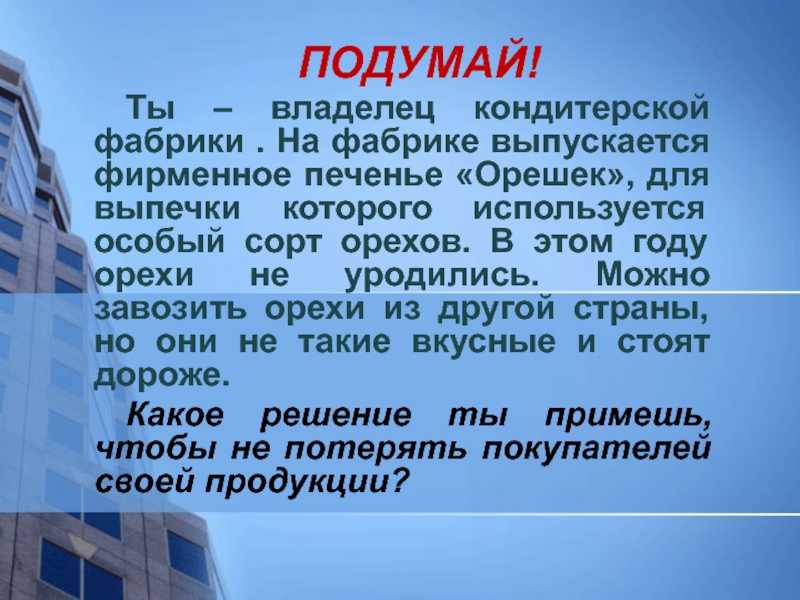 ПОДУМАЙ!

Ты – владелец кондитерской фабрики . На фабрике выпускается фирменное печенье «Орешек», для выпечки которого используется особый сорт орехов. В этом году орехи не уродились. Можно завозить орехи из другой страны, но они не такие вкусные и стоят дороже.

Какое решение ты примешь, чтобы не потерять покупателей своей продукции?